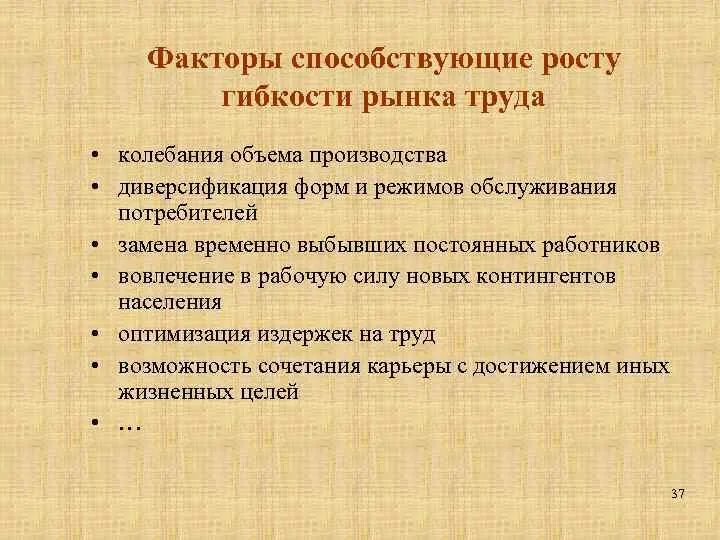 Факторы способствующие росту гибкости рынка труда

• колебания объема производства
• диверсификация форм и режимов обслуживания потребителей
• замена временно выбывших постоянных работников
• вовлечение в рабочую силу новых контингентов населения
• оптимизация издержек на труд
• возможность сочетания карьеры с достижением иных жизненных целей
• …

37